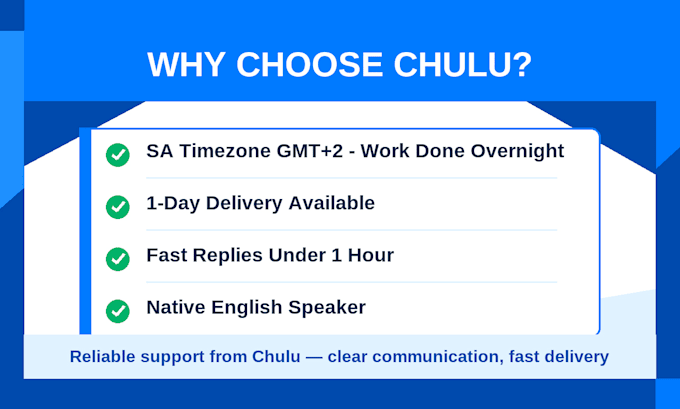 WHY CHOOSE CHULU?

SA Timezone GMT+2 - Work Done Overnight

1-Day Delivery Available

Fast Replies Under 1 Hour

Native English Speaker

Reliable support from Chulu — clear communication, fast delivery